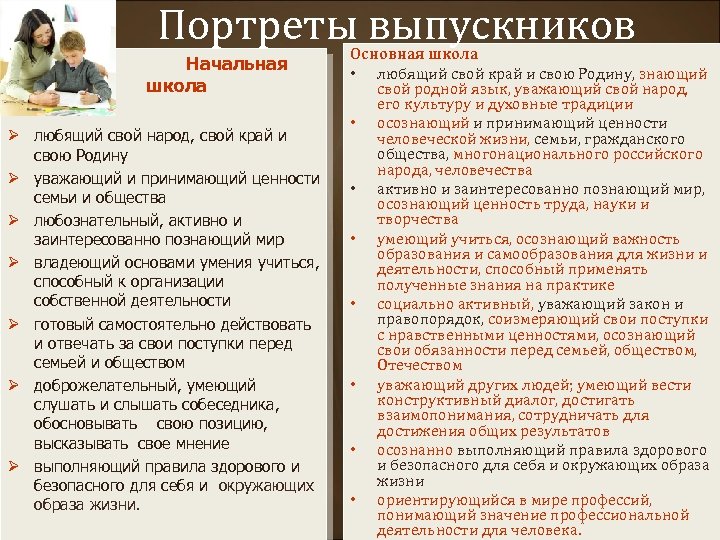 Портреты выпускников

Начальная школа

➢ любящий свой народ, свой край и свою Родину
➢ уважающий и принимающий ценности семьи и общества
➢ любознательный, активно и заинтересованно познающий мир
➢ владеющий основами умения учиться, способный к организации собственной деятельности
➢ готовый самостоятельно действовать и отвечать за свои поступки перед семьей и обществом
➢ доброжелательный, умеющий слушать и слышать собеседника, обосновывать свою позицию, высказывать свое мнение
➢ выполняющий правила здорового и безопасного для себя и окружающих образа жизни.

Основная школа

• любящий свой край и свою Родину, знающий свой родной язык, уважающий свой народ, его культуру и духовные традиции
• осознающий и принимающий ценности человеческой жизни, семьи, гражданского общества, многонационального российского народа, человечества
• активно и заинтересованно познающий мир, осознающий ценность труда, науки и творчества
• умеющий учиться, осознающий важность образования и самообразования для жизни и деятельности, способный применять полученные знания на практике
• социально активный, уважающий закон и правопорядок, соизмеряющий свои поступки с нравственными ценностями, осознающий свои обязанности перед семьей, обществом, Отечеством
• уважающий других людей; умеющий вести конструктивный диалог, достигать взаимопонимания, сотрудничать для достижения общих результатов
• осознанно выполняющий правила здорового и безопасного для себя и окружающих образа жизни
• ориентирующийся в мире профессий, понимающий значение профессиональной деятельности для человека.